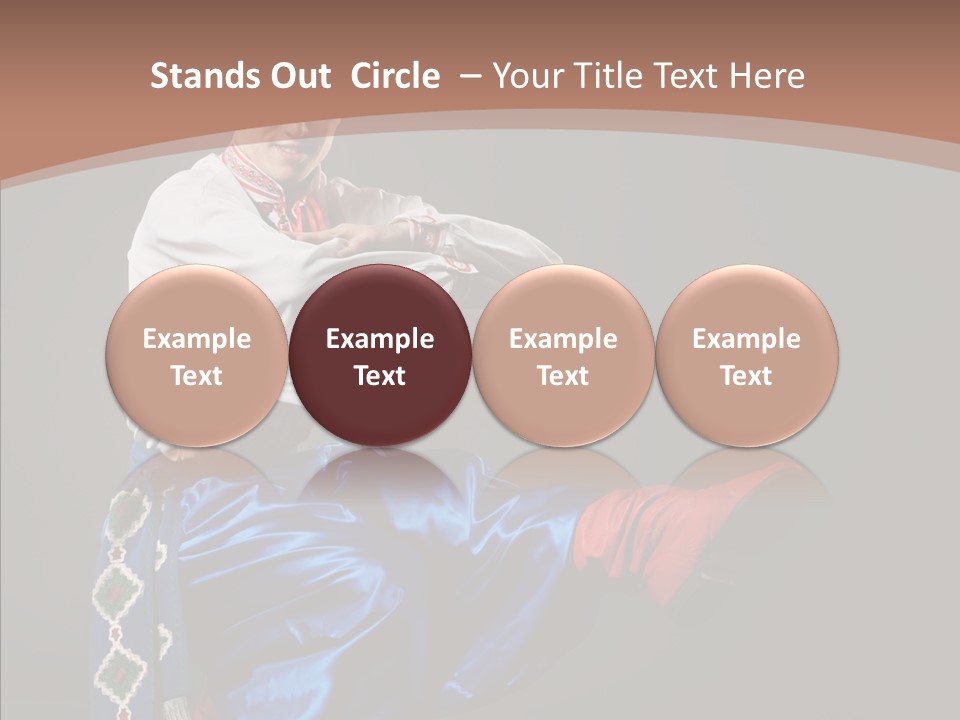 Stands Out  Circle  – Your Title Text Here

Example Text

Example Text

Example Text

Example Text